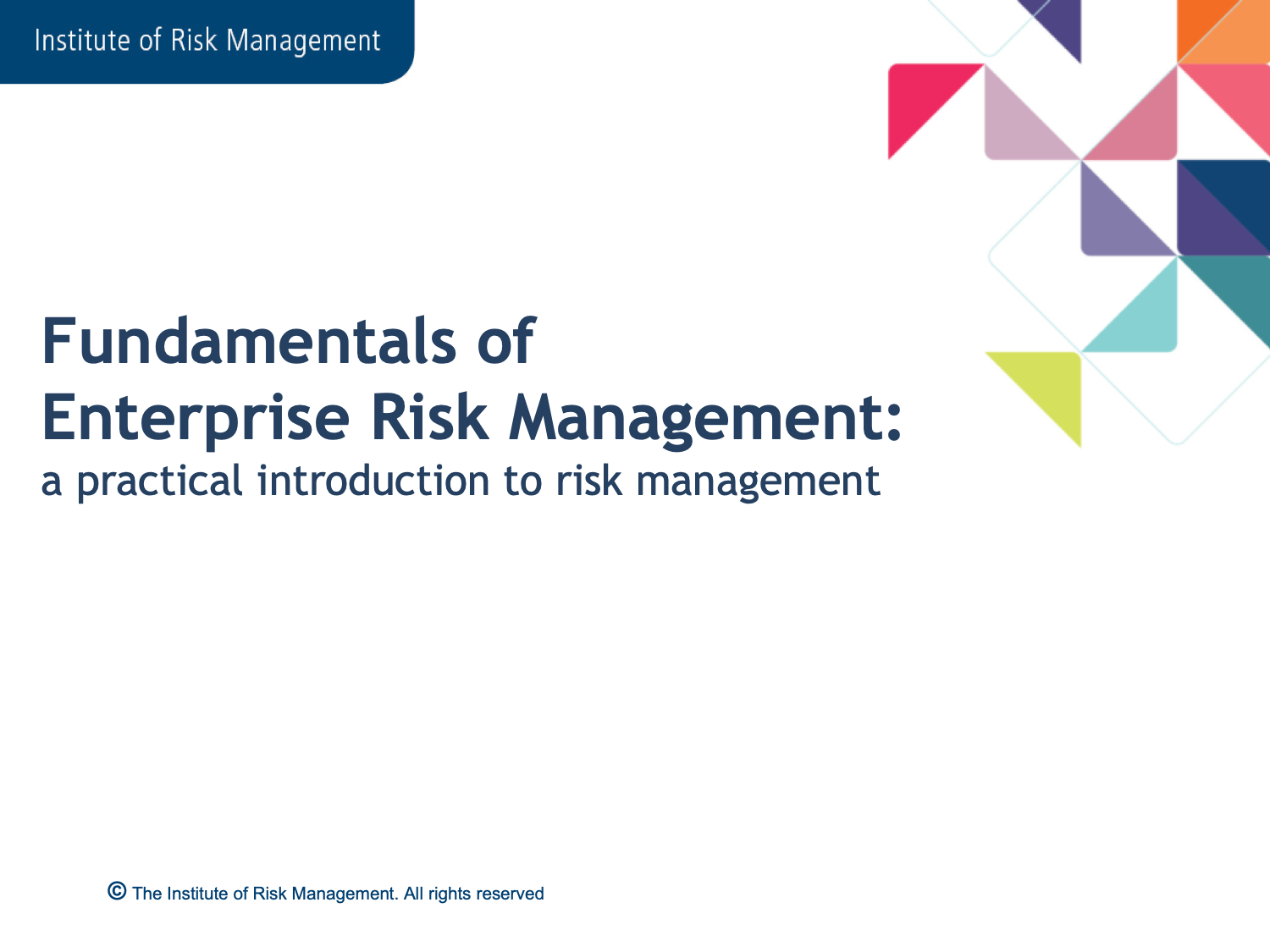 Institute of Risk Management

Fundamentals of
Enterprise Risk Management:
a practical introduction to risk management

© The Institute of Risk Management. All rights reserved